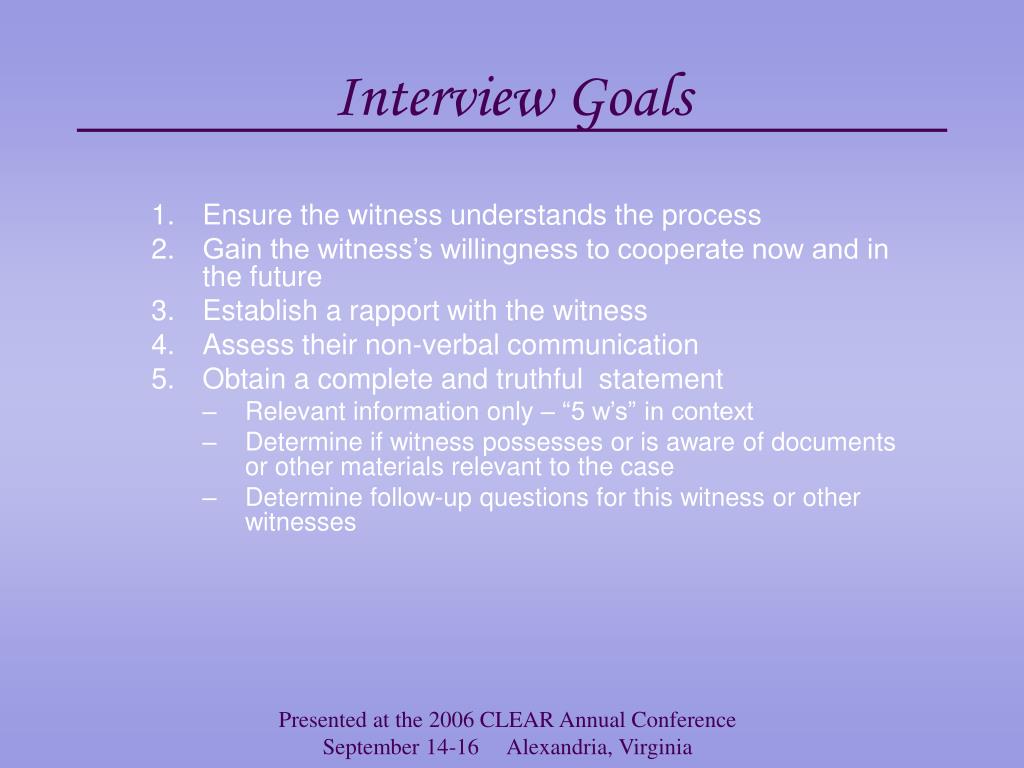 Interview Goals

1. Ensure the witness understands the process
2. Gain the witness’s willingness to cooperate now and in the future
3. Establish a rapport with the witness
4. Assess their non-verbal communication
5. Obtain a complete and truthful statement
– Relevant information only – “5 w’s” in context
– Determine if witness possesses or is aware of documents or other materials relevant to the case
– Determine follow-up questions for this witness or other witnesses

Presented at the 2006 CLEAR Annual Conference
September 14-16 Alexandria, Virginia